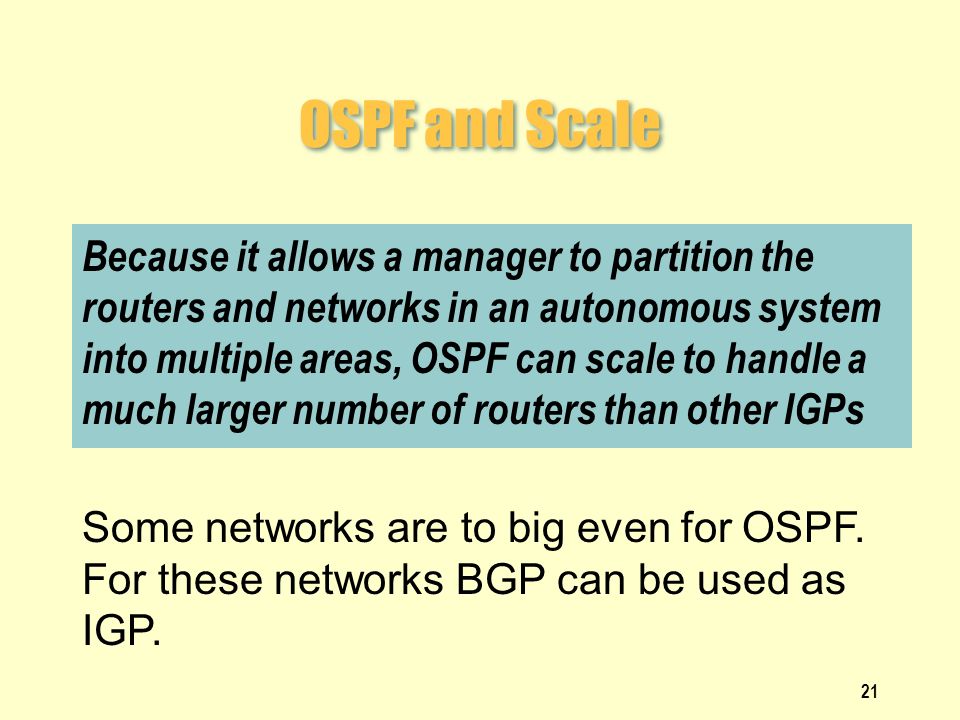 OSPF and Scale

Because it allows a manager to partition the routers and networks in an autonomous system into multiple areas, OSPF can scale to handle a much larger number of routers than other IGPs

Some networks are to big even for OSPF. For these networks BGP can be used as IGP.

21